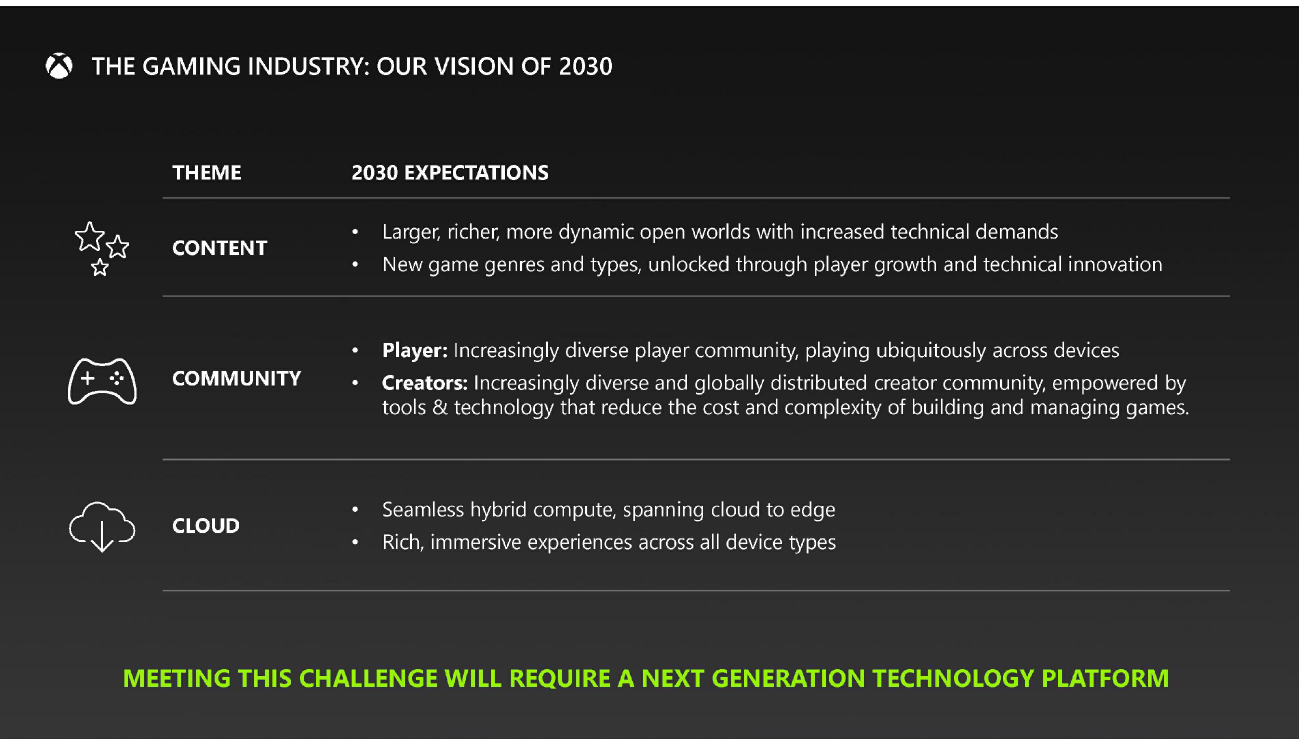 THE GAMING INDUSTRY: OUR VISION OF 2030

| THEME | 2030 EXPECTATIONS |
|---|---|
| CONTENT | • Larger, richer, more dynamic open worlds with increased technical demands • New game genres and types, unlocked through player growth and technical innovation |
| COMMUNITY | • **Player:** Increasingly diverse player community, playing ubiquitously across devices • **Creators:** Increasingly diverse and globally distributed creator community, empowered by tools & technology that reduce the cost and complexity of building and managing games. |
| CLOUD | • Seamless hybrid compute, spanning cloud to edge • Rich, immersive experiences across all device types |

MEETING THIS CHALLENGE WILL REQUIRE A NEXT GENERATION TECHNOLOGY PLATFORM